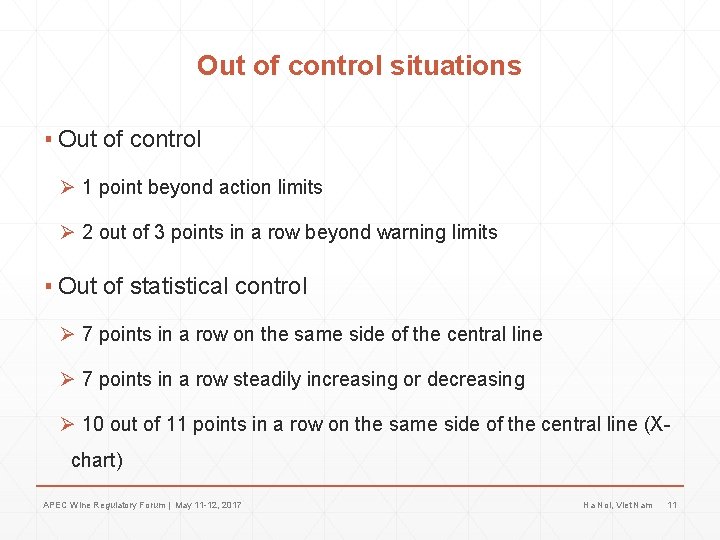 Out of control situations

▪ Out of control

➢ 1 point beyond action limits

➢ 2 out of 3 points in a row beyond warning limits

▪ Out of statistical control

➢ 7 points in a row on the same side of the central line

➢ 7 points in a row steadily increasing or decreasing

➢ 10 out of 11 points in a row on the same side of the central line (X-chart)

APEC Wine Regulatory Forum | May 11-12, 2017

Ha Noi, Viet Nam 11